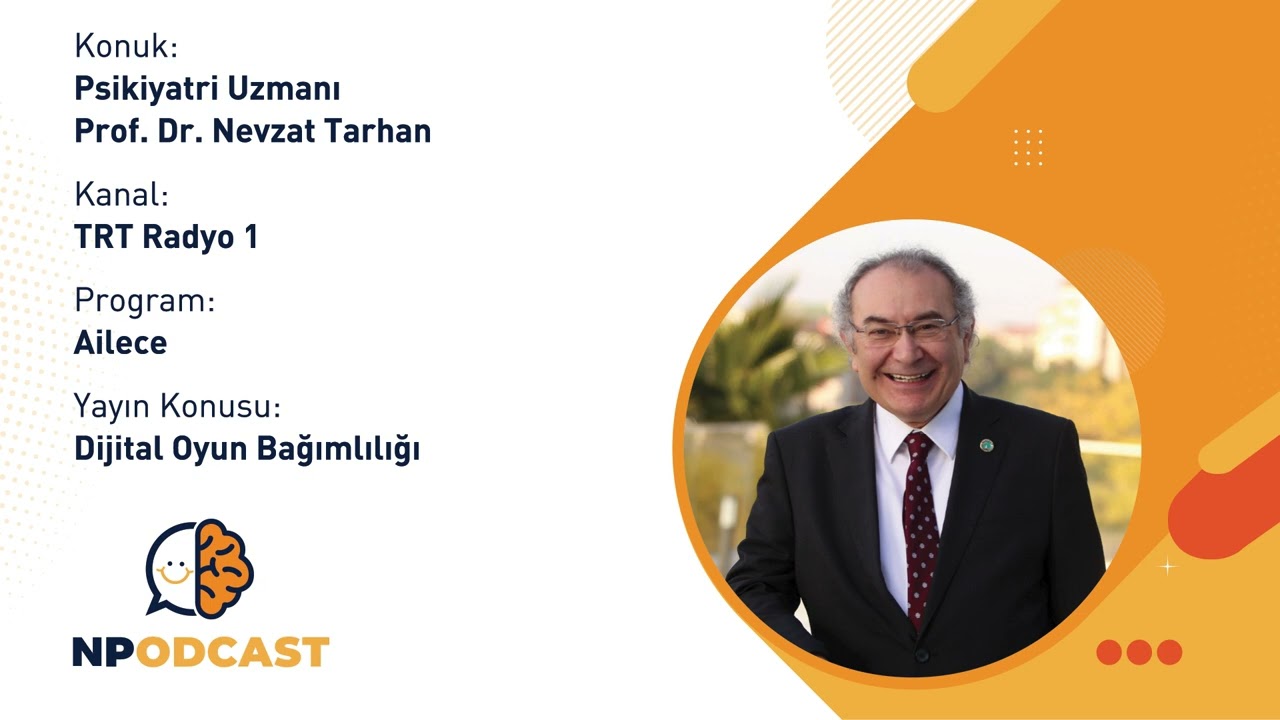 Konuk:
Psikiyatri Uzmanı
Prof. Dr. Nevzat Tarhan

Kanal:
TRT Radyo 1

Program:
Ailece

Yayın Konusu:
Dijital Oyun Bağımlılığı

NPODCAST